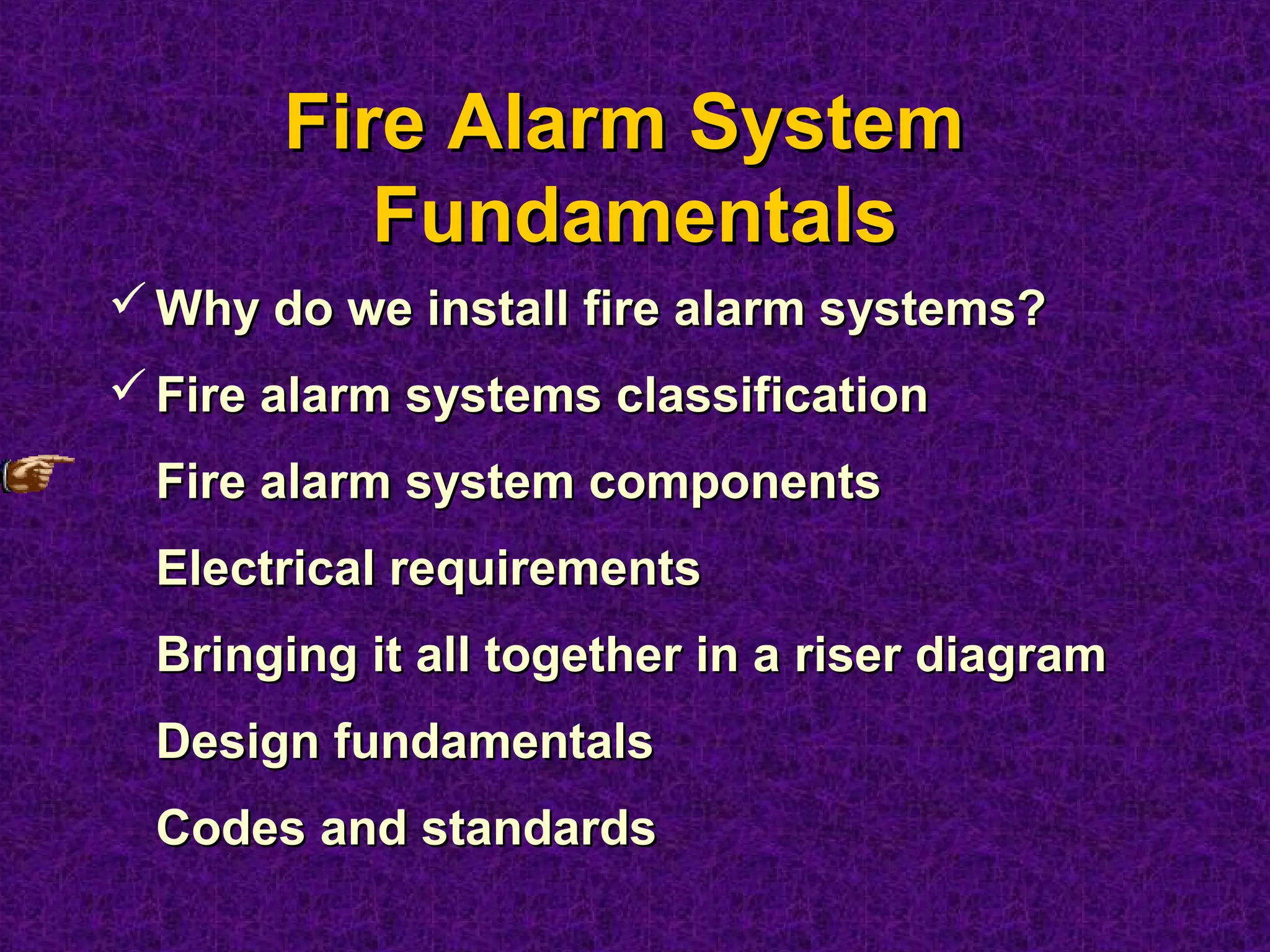 Fire Alarm System Fundamentals

✓ Why do we install fire alarm systems?

✓ Fire alarm systems classification

Fire alarm system components

Electrical requirements

Bringing it all together in a riser diagram

Design fundamentals

Codes and standards